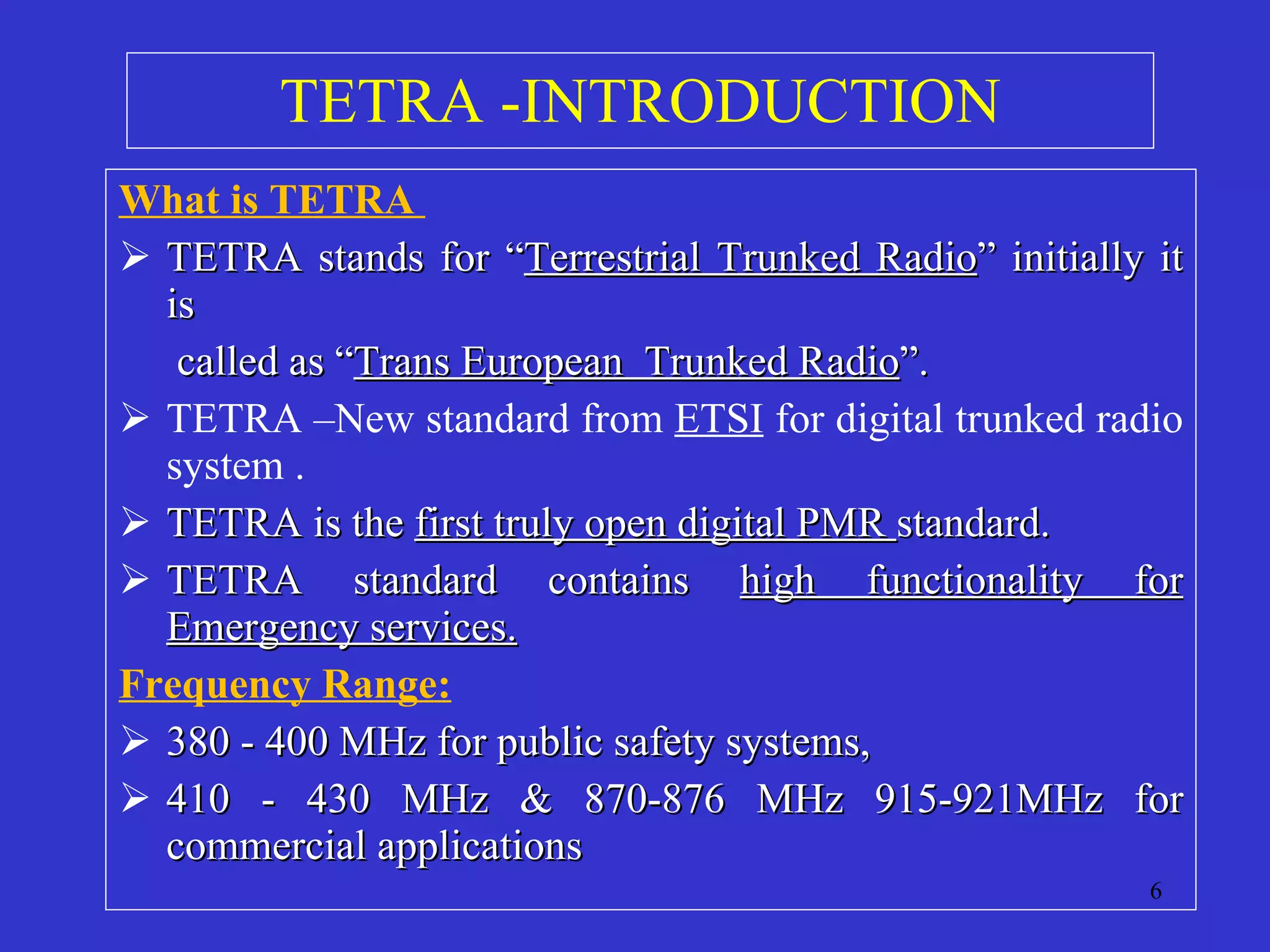 TETRA -INTRODUCTION

What is TETRA

➢ TETRA stands for “Terrestrial Trunked Radio” initially it is

called as “Trans European Trunked Radio”.

➢ TETRA –New standard from ETSI for digital trunked radio system .

➢ TETRA is the first truly open digital PMR standard.

➢ TETRA standard contains high functionality for Emergency services.

Frequency Range:

➢ 380 - 400 MHz for public safety systems,

➢ 410 - 430 MHz & 870-876 MHz 915-921MHz for commercial applications

6